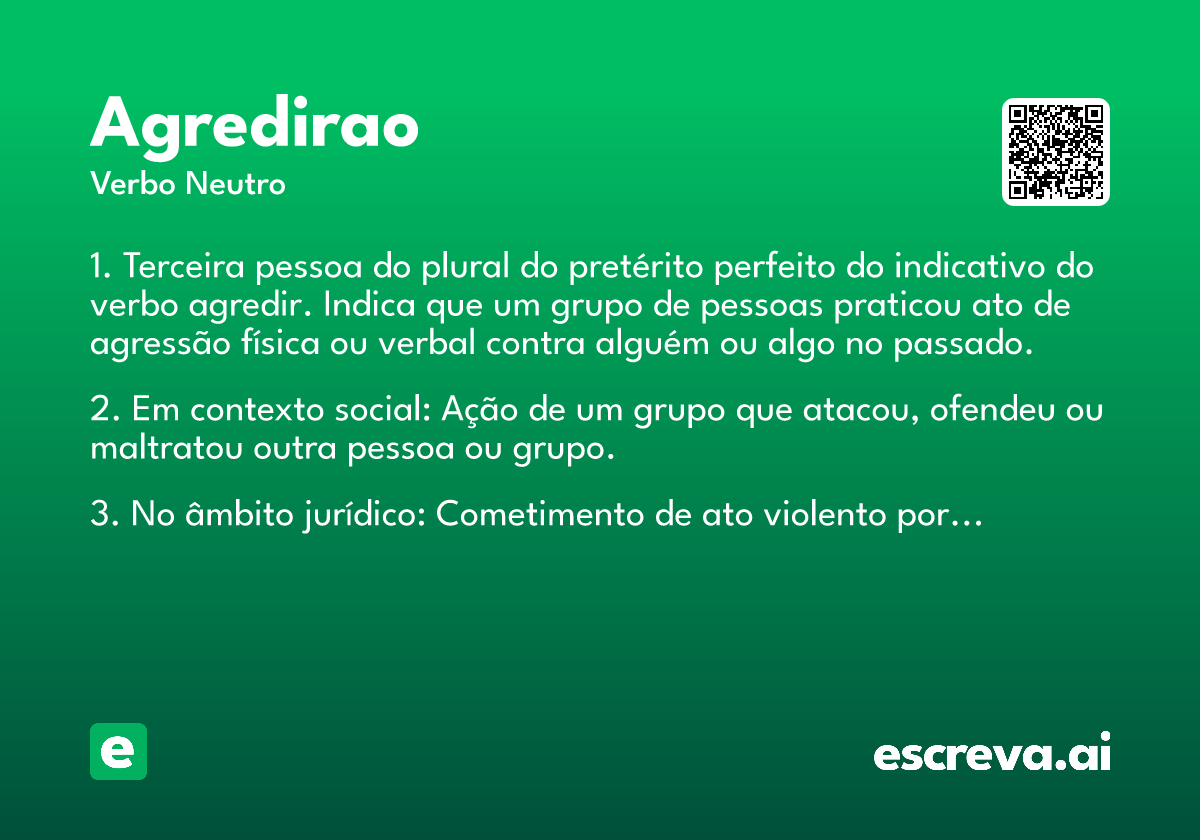 Agredirao
Verbo Neutro

1. Terceira pessoa do plural do pretérito perfeito do indicativo do verbo agredir. Indica que um grupo de pessoas praticou ato de agressão física ou verbal contra alguém ou algo no passado.

2. Em contexto social: Ação de um grupo que atacou, ofendeu ou maltratou outra pessoa ou grupo.

3. No âmbito jurídico: Cometimento de ato violento por…

e

escreva.ai